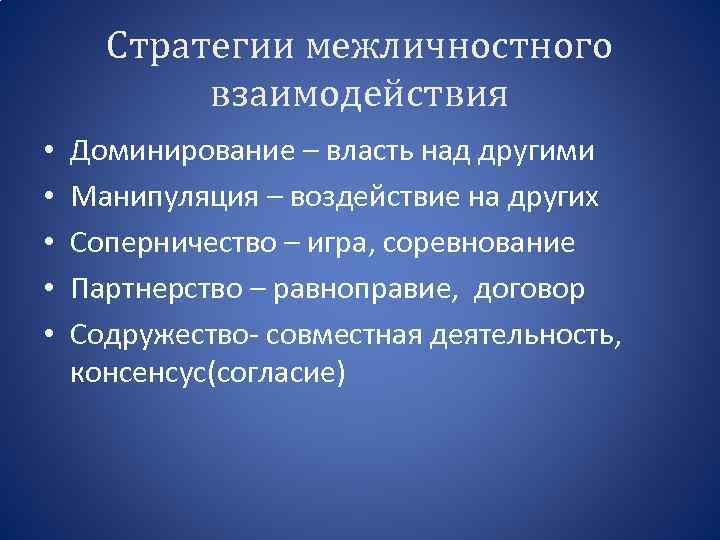 Стратегии межличностного взаимодействия

• Доминирование – власть над другими
• Манипуляция – воздействие на других
• Соперничество – игра, соревнование
• Партнерство – равноправие,  договор
• Содружество- совместная деятельность, консенсус(согласие)